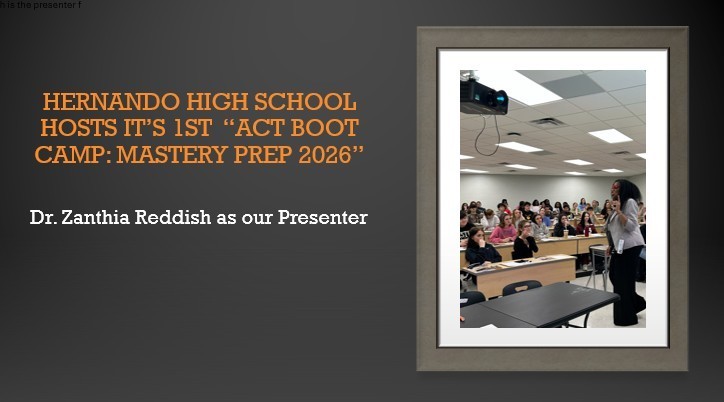 h is the presenter f

HERNANDO HIGH SCHOOL HOSTS IT'S 1ST "ACT BOOT CAMP: MASTERY PREP 2026"

Dr. Zanthia Reddish as our Presenter